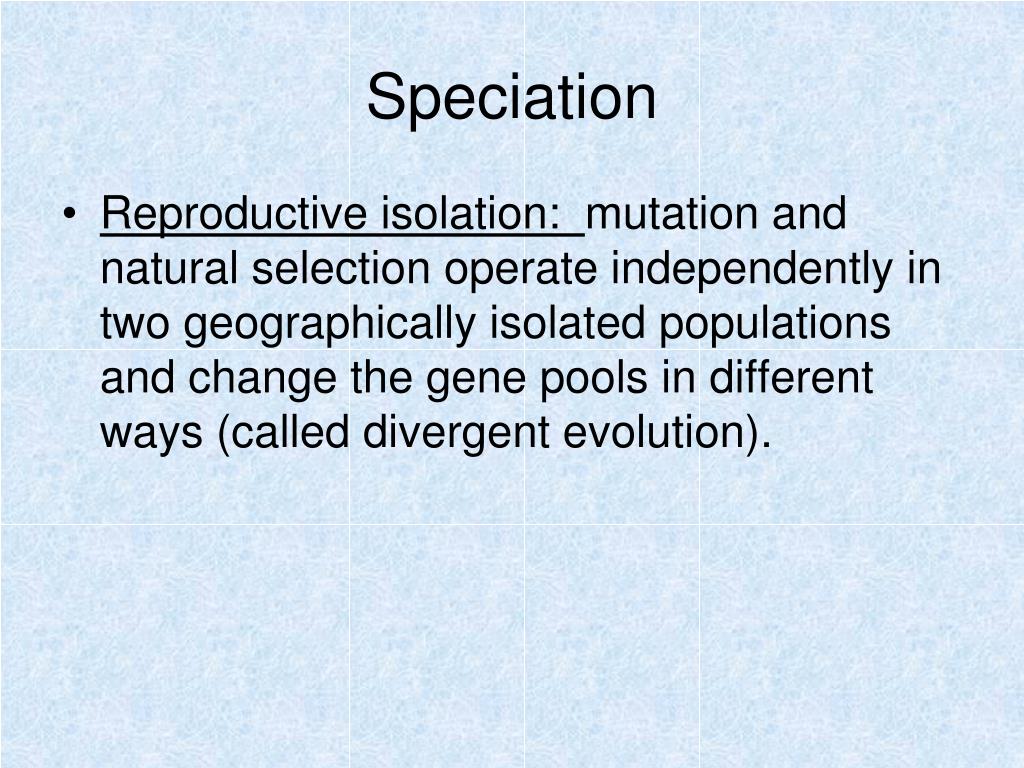 Speciation

• Reproductive isolation: mutation and natural selection operate independently in two geographically isolated populations and change the gene pools in different ways (called divergent evolution).